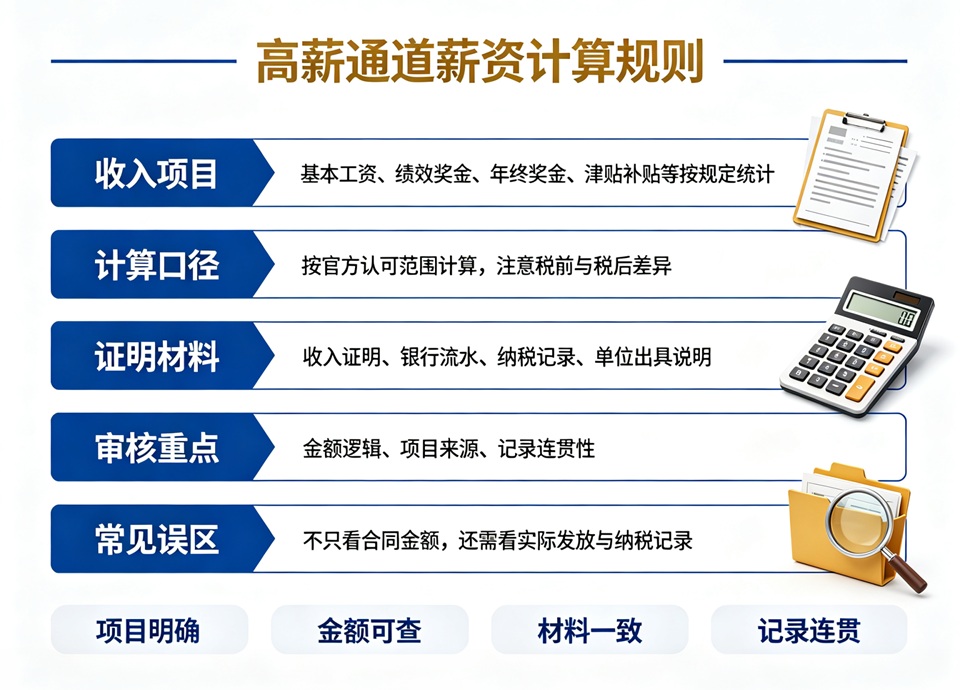 高薪通道薪资计算规则

收入项目
基本工资、绩效奖金、年终奖金、津贴补贴等按规定统计

计算口径
按官方认可范围计算，注意税前与税后差异

证明材料
收入证明、银行流水、纳税记录、单位出具说明

审核重点
金额逻辑、项目来源、记录连贯性

常见误区
不只看合同金额，还需看实际发放与纳税记录

项目明确
金额可查
材料一致
记录连贯